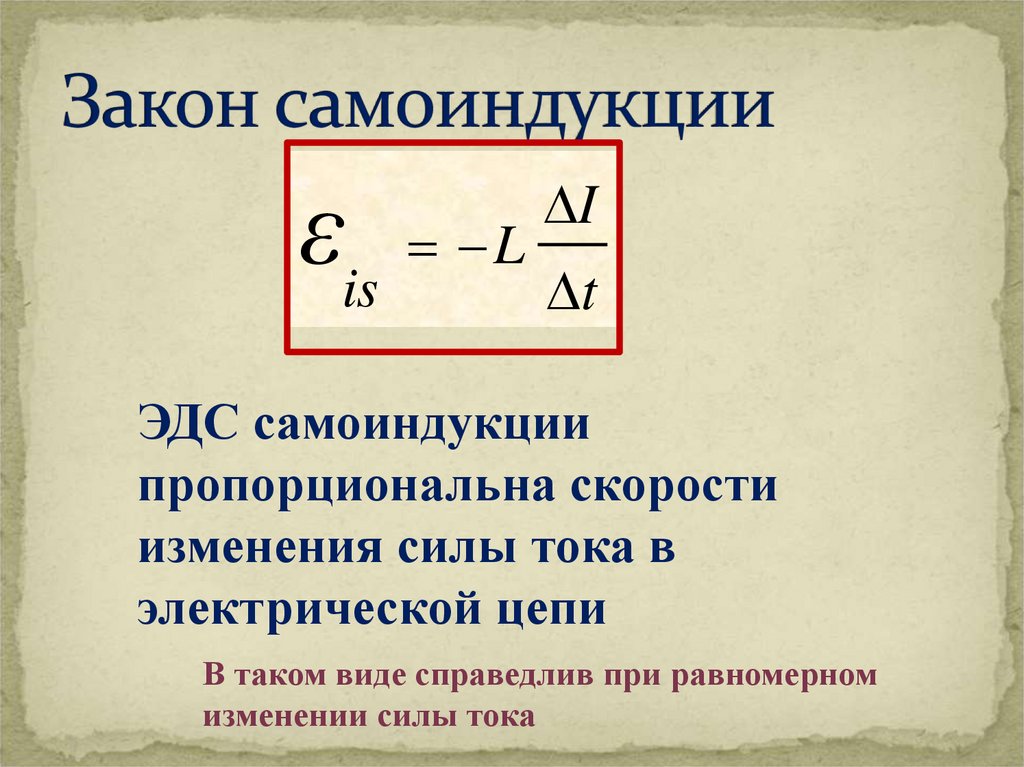 Закон самоиндукции

$\varepsilon_{is} = -L\frac{\Delta I}{\Delta t}$

ЭДС самоиндукции пропорциональна скорости изменения силы тока в электрической цепи

В таком виде справедлив при равномерном изменении силы тока